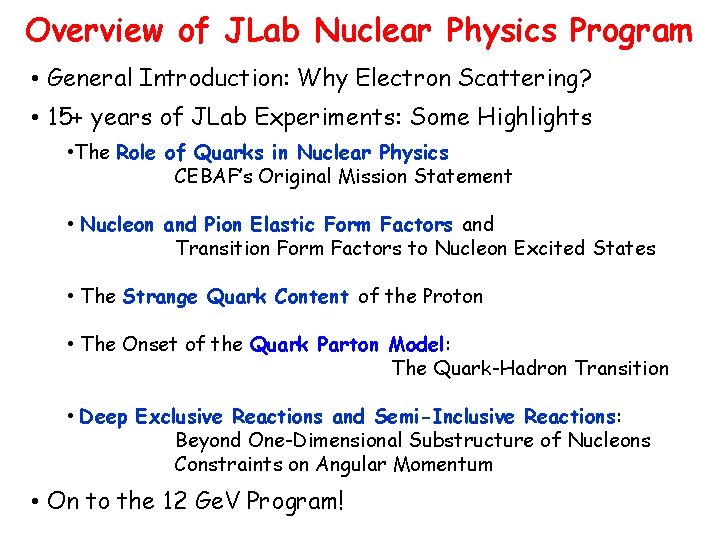 Overview of JLab Nuclear Physics Program

• General Introduction: Why Electron Scattering?

• 15+ years of JLab Experiments: Some Highlights

•The Role of Quarks in Nuclear Physics
CEBAF's Original Mission Statement

• Nucleon and Pion Elastic Form Factors and
Transition Form Factors to Nucleon Excited States

• The Strange Quark Content of the Proton

• The Onset of the Quark Parton Model:
The Quark-Hadron Transition

• Deep Exclusive Reactions and Semi-Inclusive Reactions:
Beyond One-Dimensional Substructure of Nucleons
Constraints on Angular Momentum

• On to the 12 GeV Program!